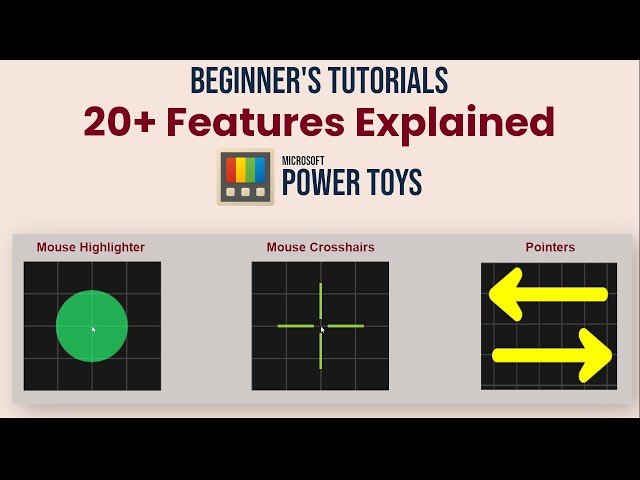 BEGINNER'S TUTORIALS
20+ Features Explained
MICROSOFT
POWER TOYS

Mouse Highlighter

Mouse Crosshairs

Pointers